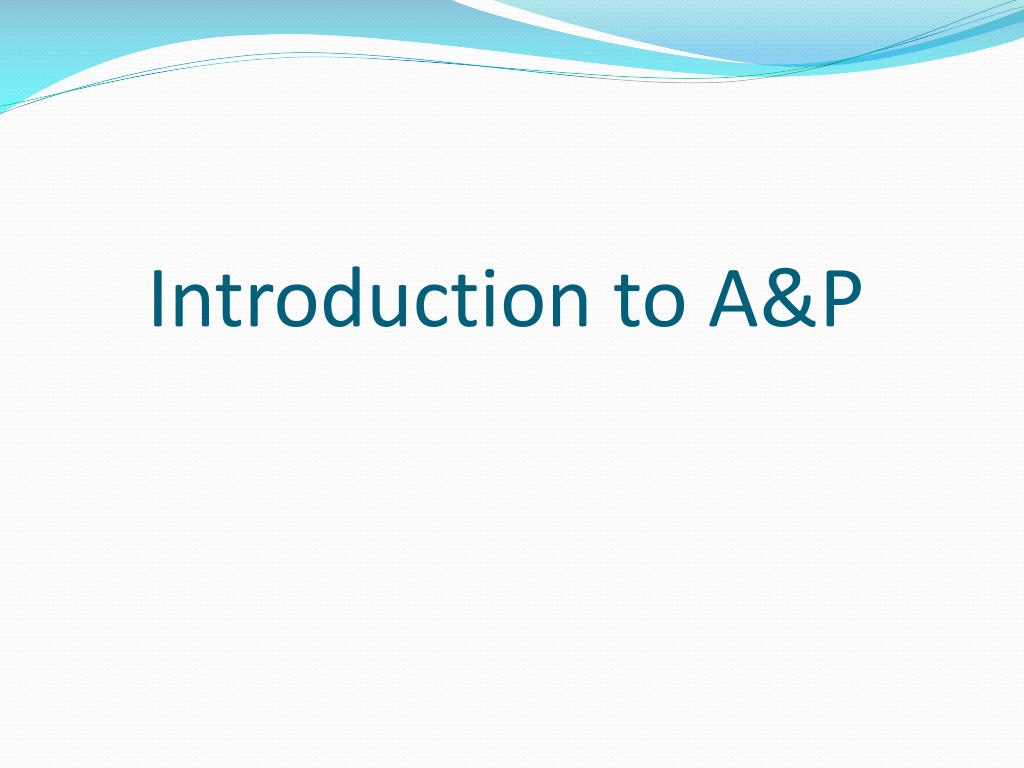 Introduction to A&P